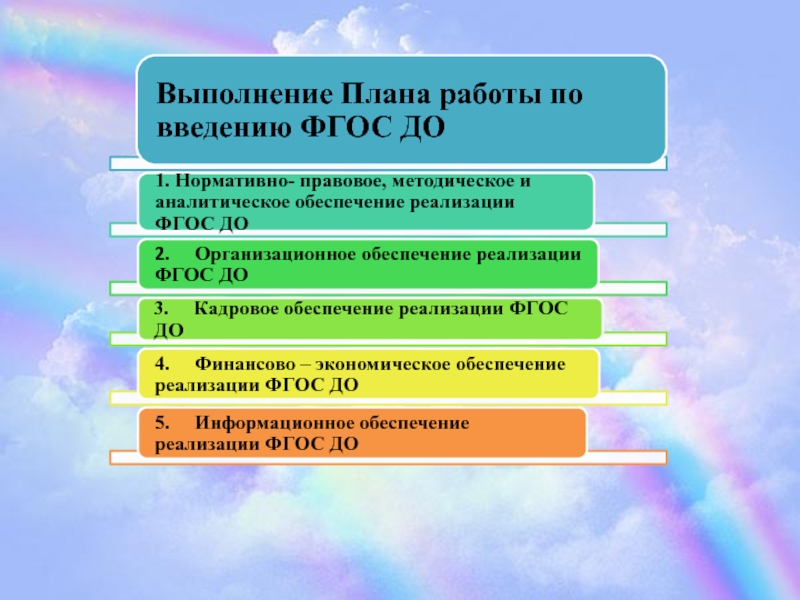 Выполнение Плана работы по введению ФГОС ДО

1. Нормативно- правовое, методическое и аналитическое обеспечение реализации ФГОС ДО

2. Организационное обеспечение реализации ФГОС ДО

3. Кадровое обеспечение реализации ФГОС ДО

4. Финансово – экономическое обеспечение реализации ФГОС ДО

5. Информационное обеспечение реализации ФГОС ДО